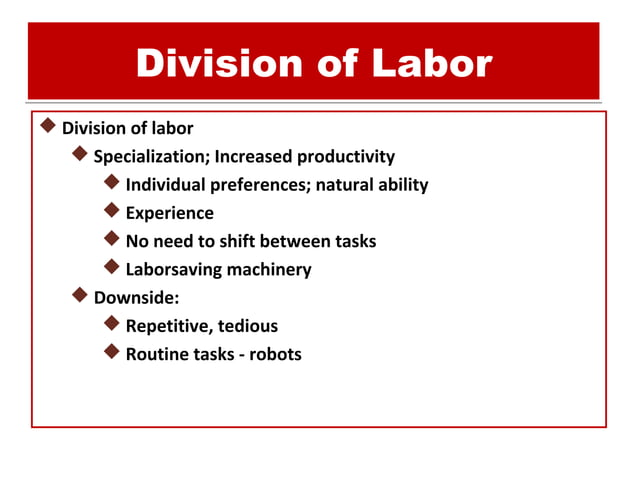 Division of Labor

Division of labor
Specialization; Increased productivity
Individual preferences; natural ability
Experience
No need to shift between tasks
Laborsaving machinery
Downside:
Repetitive, tedious
Routine tasks - robots